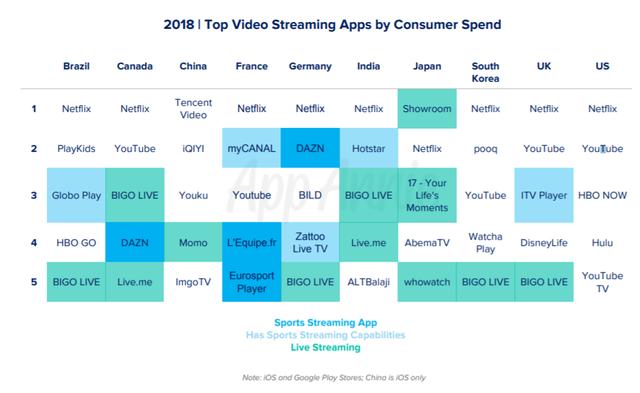 2018 | Top Video Streaming Apps by Consumer Spend

| | Brazil | Canada | China | France | Germany | India | Japan | South Korea | UK | US |
|---|---|---|---|---|---|---|---|---|---|---|
| 1 | Netflix | Netflix | Tencent Video | Netflix | Netflix | Netflix | Showroom | Netflix | Netflix | Netflix |
| 2 | PlayKids | YouTube | iQIYI | myCANAL | DAZN | Hotstar | Netflix | pooq | YouTube | YouTube |
| 3 | Globo Play | BIGO LIVE | Youku | Youtube | BILD | BIGO LIVE | 17 - Your Life's Moments | YouTube | ITV Player | HBO NOW |
| 4 | HBO GO | DAZN | Momo | L'Equipe.fr | Zattoo Live TV | Live.me | AbemaTV | Watcha Play | DisneyLife | Hulu |
| 5 | BIGO LIVE | Live.me | ImgoTV | Eurosport Player | BIGO LIVE | ALTBalaji | whowatch | BIGO LIVE | BIGO LIVE | YouTube TV |

App Annie

Sports Streaming App
Has Sports Streaming Capabilities
Live Streaming

Note: iOS and Google Play Stores; China is iOS only